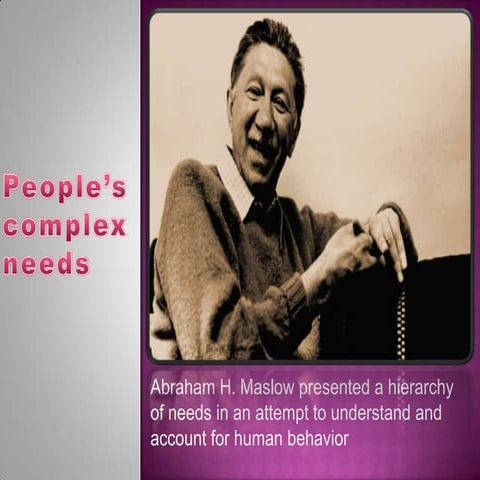 People's complex needs

Abraham H. Maslow presented a hierarchy of needs in an attempt to understand and account for human behavior